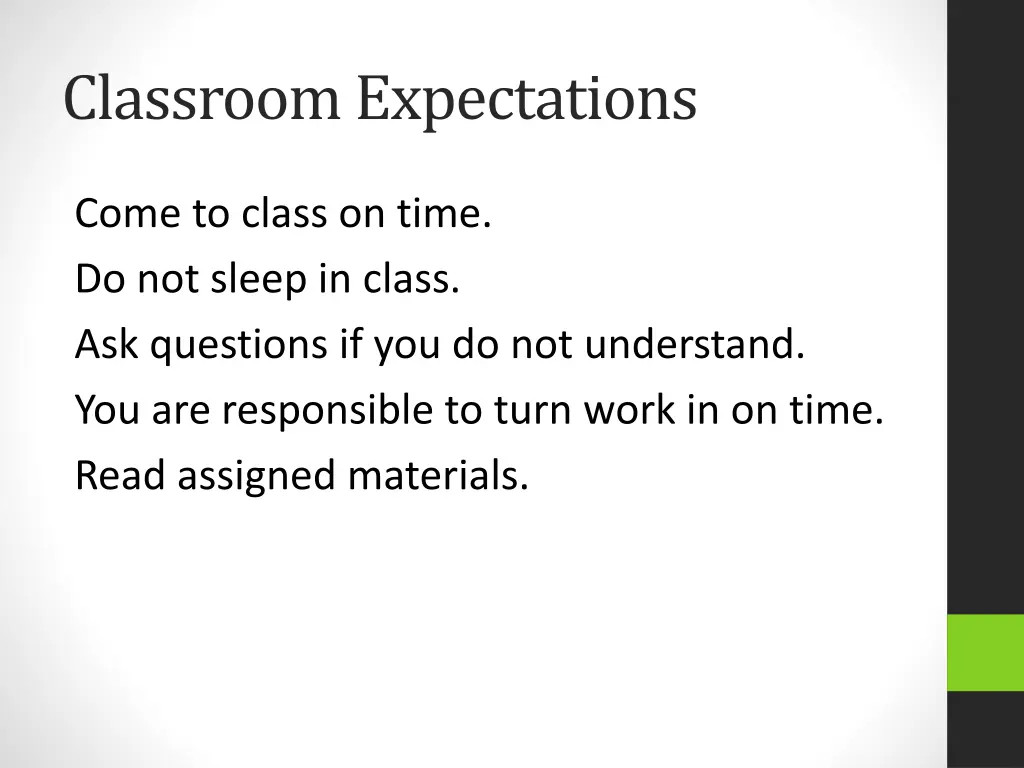 Classroom Expectations

Come to class on time.
Do not sleep in class.
Ask questions if you do not understand.
You are responsible to turn work in on time.
Read assigned materials.